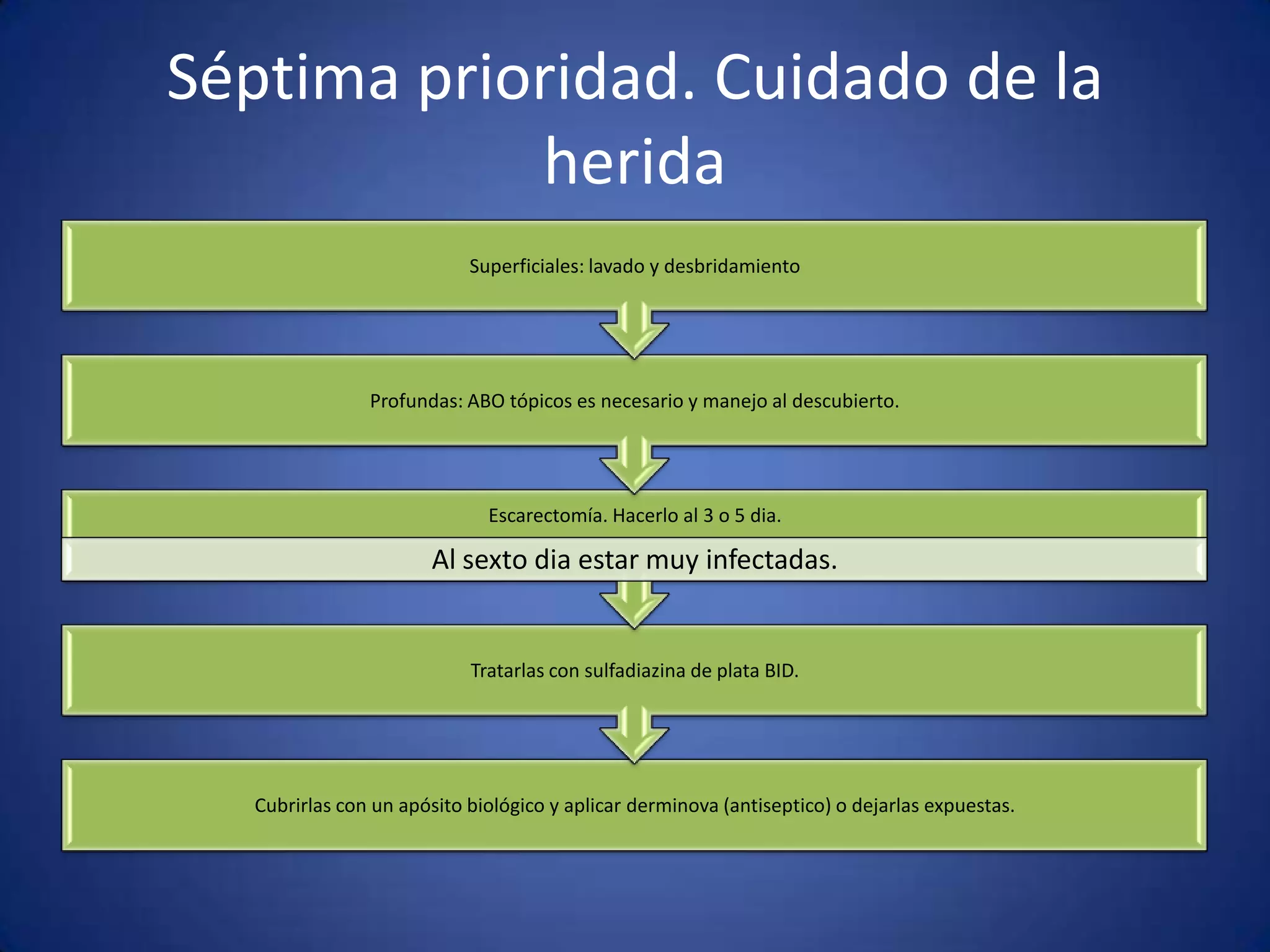 Séptima prioridad. Cuidado de la herida

Superficiales: lavado y desbridamiento

Profundas: ABO tópicos es necesario y manejo al descubierto.

Escarectomía. Hacerlo al 3 o 5 dia.

Al sexto dia estar muy infectadas.

Tratarlas con sulfadiazina de plata BID.

Cubrirlas con un apósito biológico y aplicar derminova (antiseptico) o dejarlas expuestas.